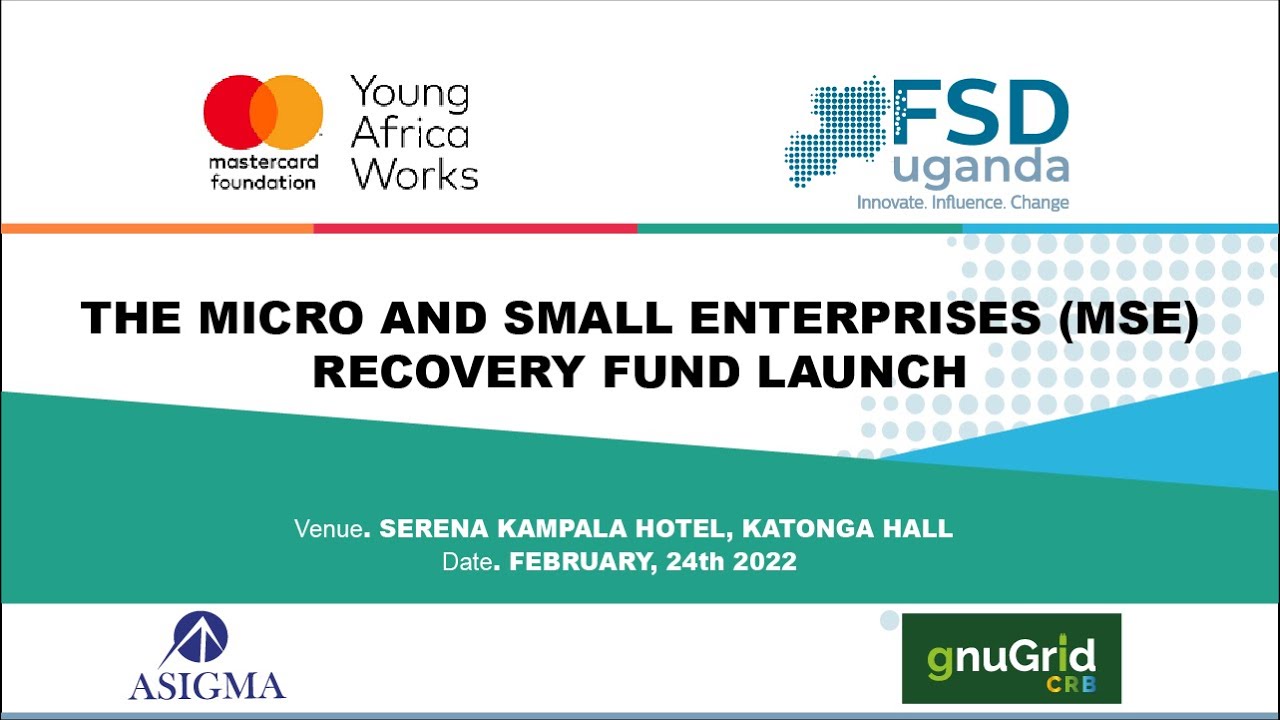 mastercard foundation

Young Africa Works

FSD uganda
Innovate. Influence. Change

THE MICRO AND SMALL ENTERPRISES (MSE) RECOVERY FUND LAUNCH

Venue. SERENA KAMPALA HOTEL, KATONGA HALL
Date. FEBRUARY, 24th 2022

ASIGMA

gnuGrid CRB